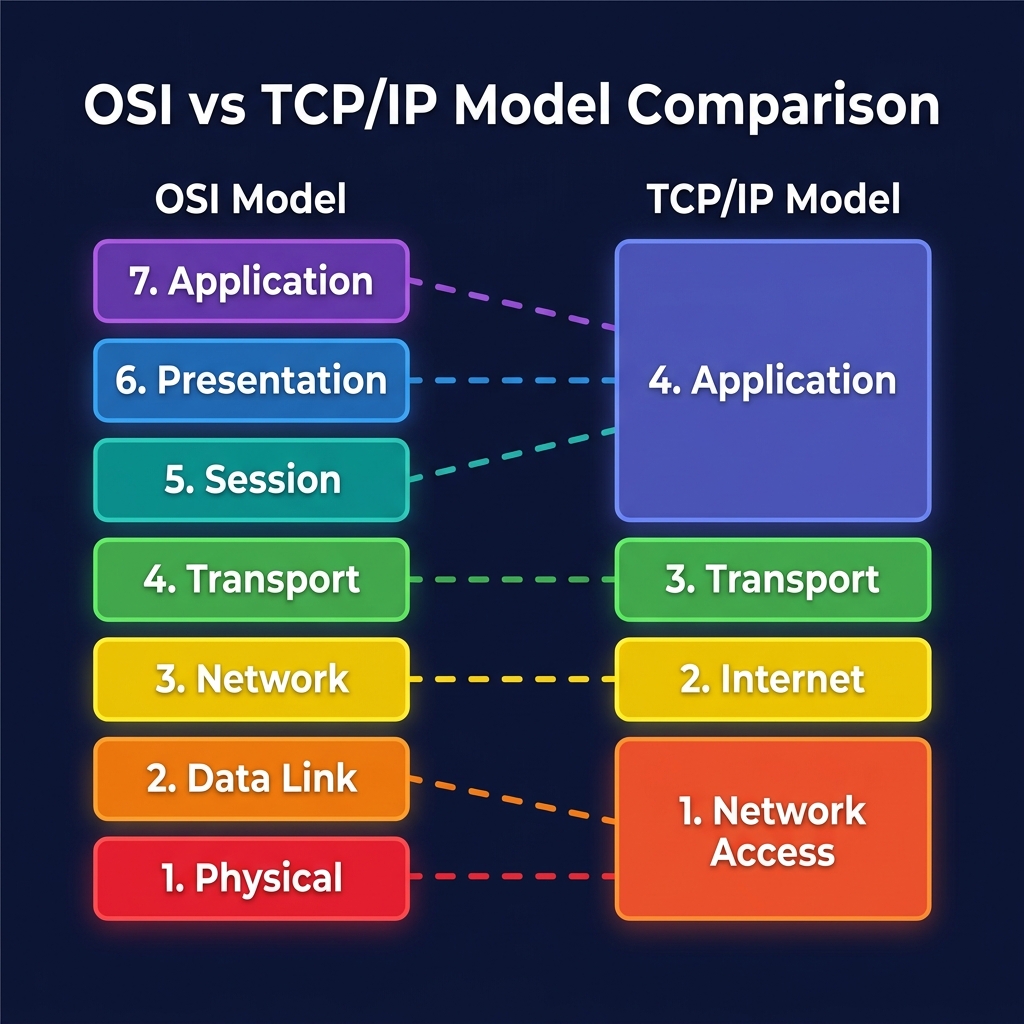 OSI vs TCP/IP Model Comparison

OSI Model

7. Application

6. Presentation

5. Session

4. Transport

3. Network

2. Data Link

1. Physical

TCP/IP Model

4. Application

3. Transport

2. Internet

1. Network Access